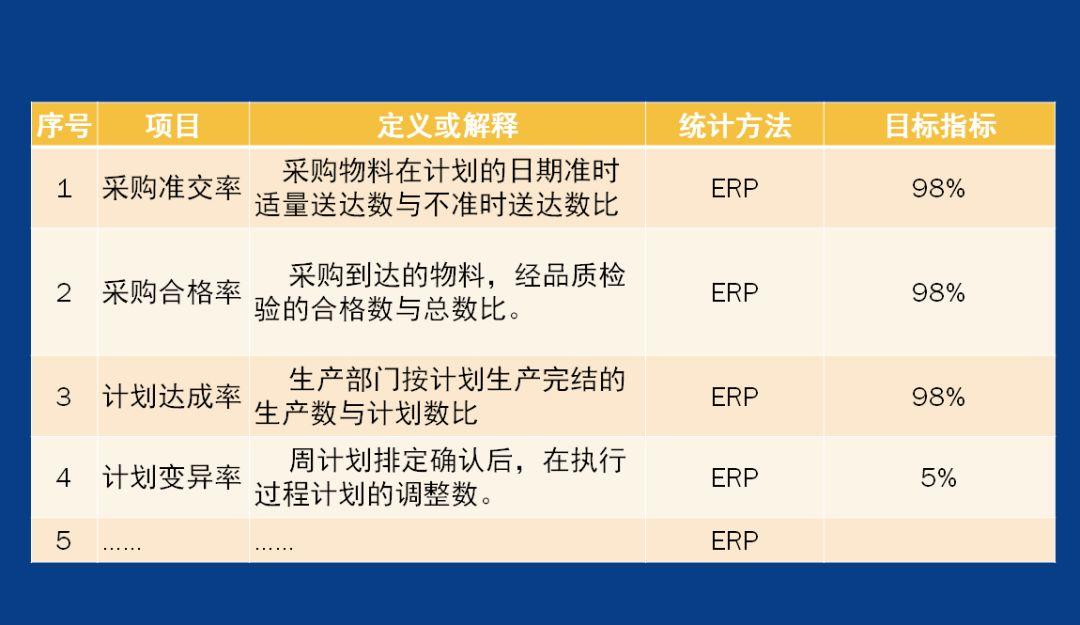 | 序号 | 项目 | 定义或解释 | 统计方法 | 目标指标 |
|---|---|---|---|---|
| 1 | 采购准交率 | 采购物料在计划的日期准时适量送达数与不准时送达数比 | ERP | 98% |
| 2 | 采购合格率 | 采购到达的物料，经品质检验的合格数与总数比。 | ERP | 98% |
| 3 | 计划达成率 | 生产部门按计划生产完结的生产数与计划数比 | ERP | 98% |
| 4 | 计划变异率 | 周计划排定确认后，在执行过程计划的调整数。 | ERP | 5% |
| 5 | …… | …… | ERP | |